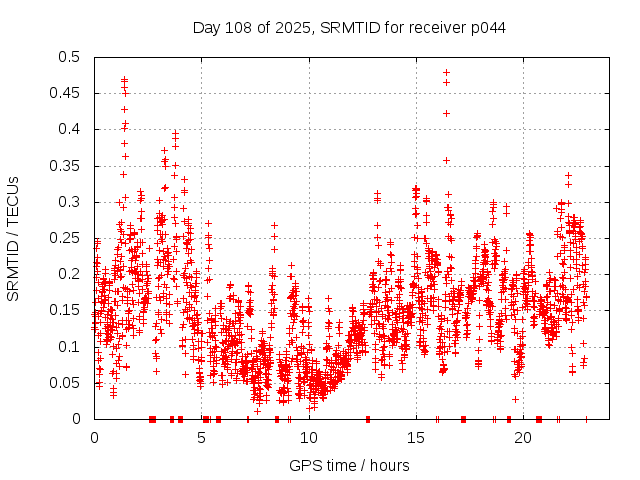 Day 108 of 2025, SRMTID for receiver p044

SRMTID / TECUs

0.5
0.45
0.4
0.35
0.3
0.25
0.2
0.15
0.1
0.05
0

0
5
10
15
20

GPS time / hours